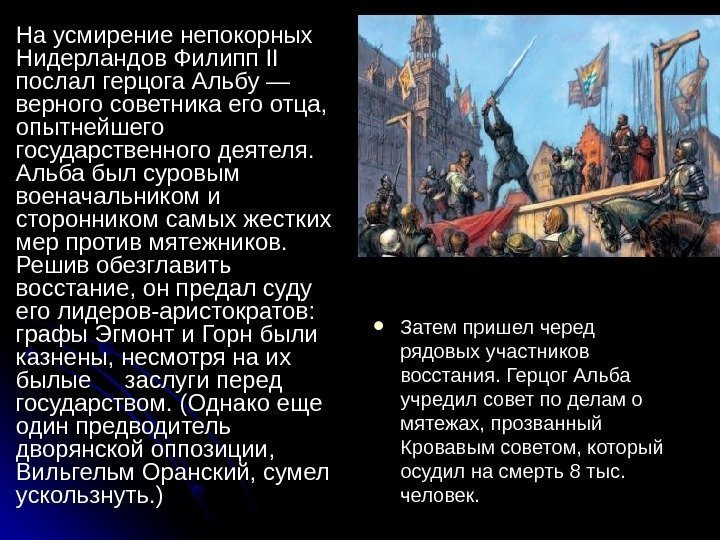 На усмирение непокорных Нидерландов Филипп II послал герцога Альбу — верного советника его отца, опытнейшего государственного деятеля. Альба был суровым военачальником и сторонником самых жестких мер против мятежников. Решив обезглавить восстание, он предал суду его лидеров-аристократов: графы Эгмонт и Горн были казнены, несмотря на их былые заслуги перед государством. (Однако еще один предводитель дворянской оппозиции, Вильгельм Оранский, сумел ускользнуть.)

Затем пришел черед рядовых участников восстания. Герцог Альба учредил совет по делам о мятежах, прозванный Кровавым советом, который осудил на смерть 8 тыс. человек.